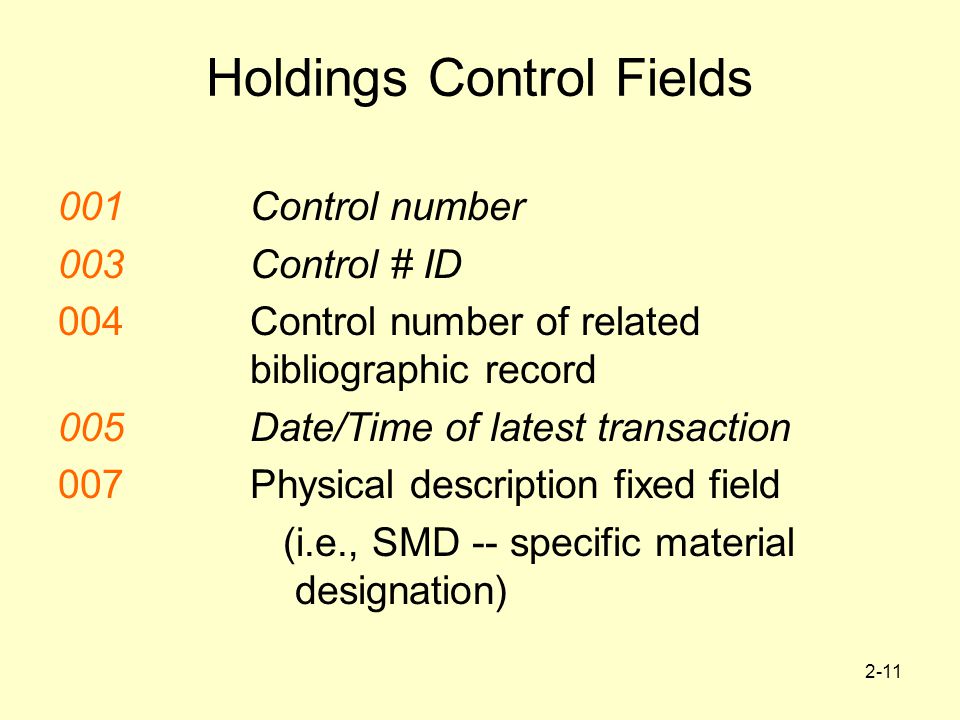 Holdings Control Fields

001 Control number

003 Control # ID

004 Control number of related bibliographic record

005 Date/Time of latest transaction

007 Physical description fixed field (i.e., SMD -- specific material designation)

2-11